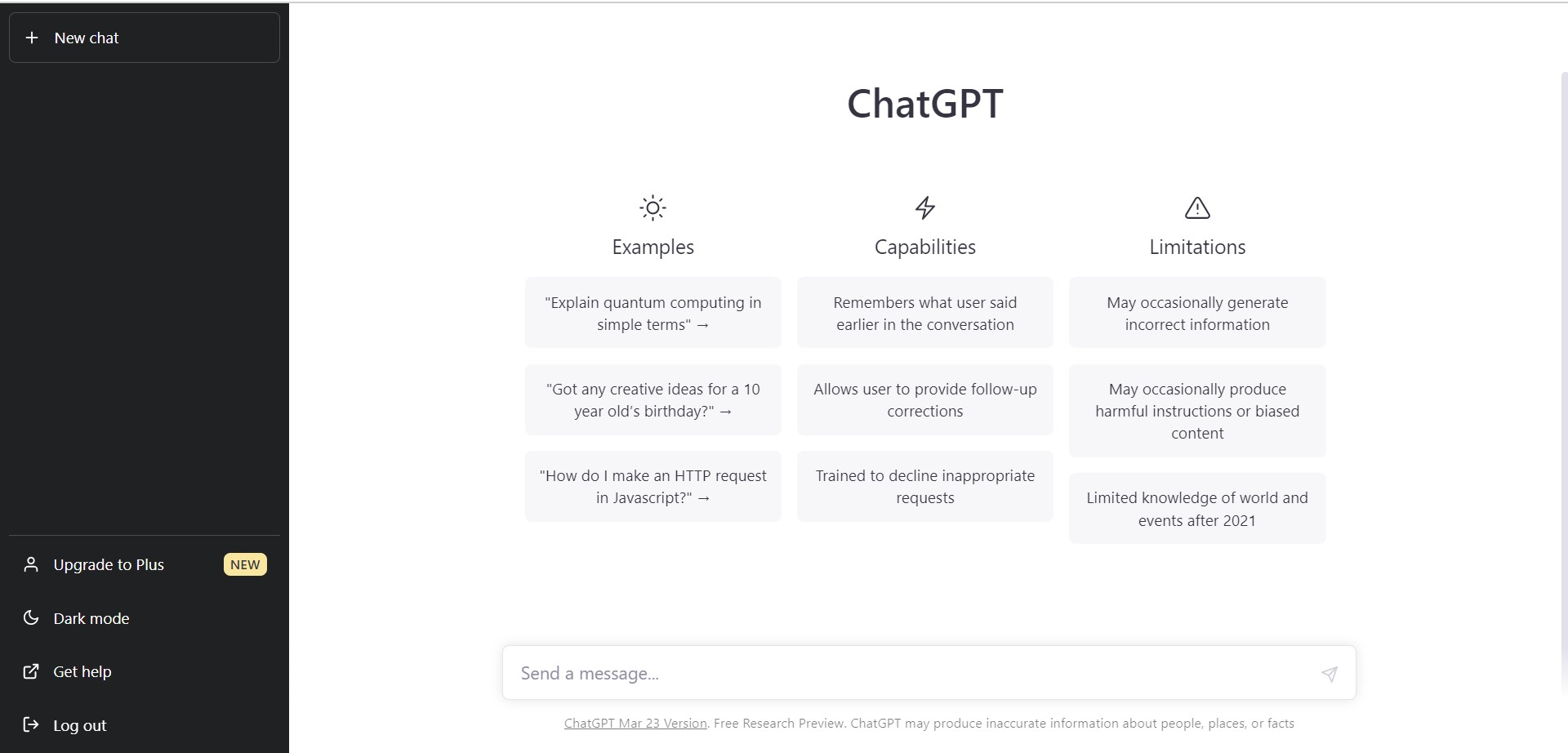 + New chat

Upgrade to Plus NEW

Dark mode

Get help

Log out

ChatGPT

Examples

"Explain quantum computing in simple terms" →

"Got any creative ideas for a 10 year old's birthday?" →

"How do I make an HTTP request in Javascript?" →

Capabilities

Remembers what user said earlier in the conversation

Allows user to provide follow-up corrections

Trained to decline inappropriate requests

Limitations

May occasionally generate incorrect information

May occasionally produce harmful instructions or biased content

Limited knowledge of world and events after 2021

Send a message...

ChatGPT Mar 23 Version. Free Research Preview. ChatGPT may produce inaccurate information about people, places, or facts